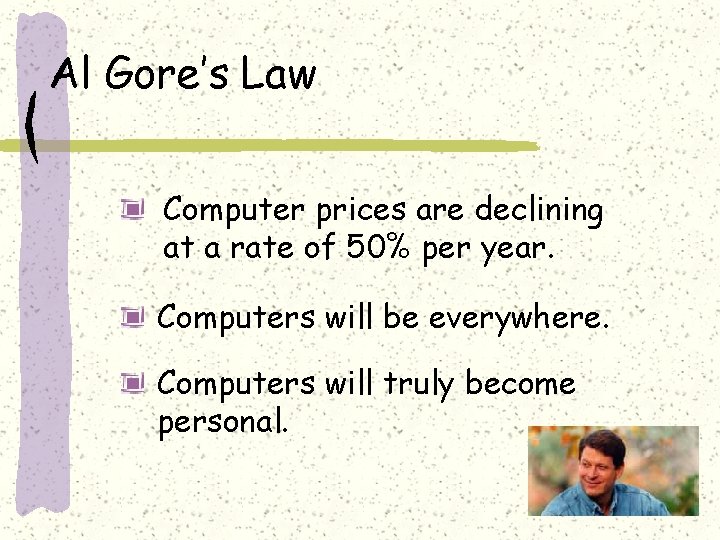 Al Gore's Law

• Computer prices are declining at a rate of 50% per year.
• Computers will be everywhere.
• Computers will truly become personal.